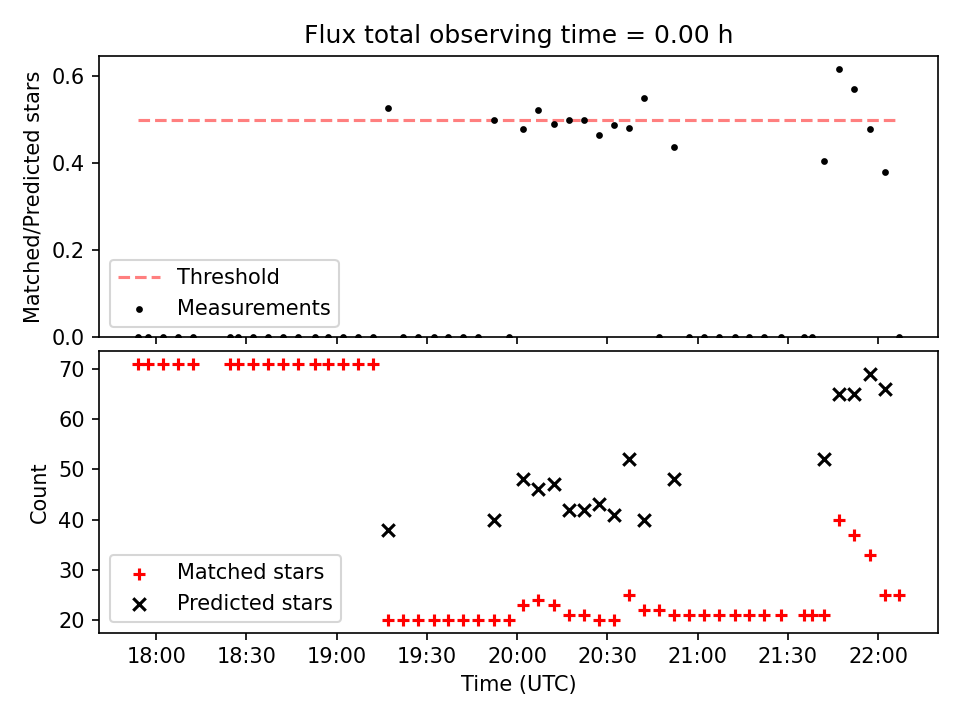 Flux total observing time = 0.00 h

Matched/Predicted stars

0.6
0.4
0.2
0.0

Threshold
Measurements

Count

70
60
50
40
30
20

Matched stars
Predicted stars

18:00
18:30
19:00
19:30
20:00
20:30
21:00
21:30
22:00

Time (UTC)